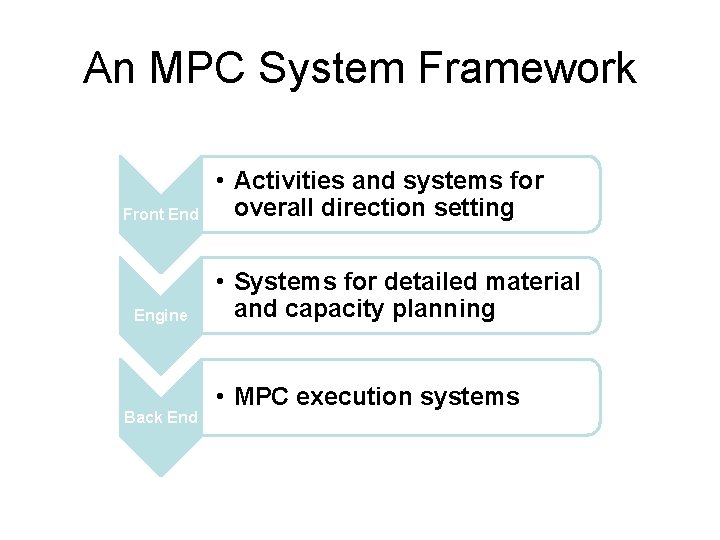 An MPC System Framework

Front End

• Activities and systems for overall direction setting

Engine

• Systems for detailed material and capacity planning

Back End

• MPC execution systems